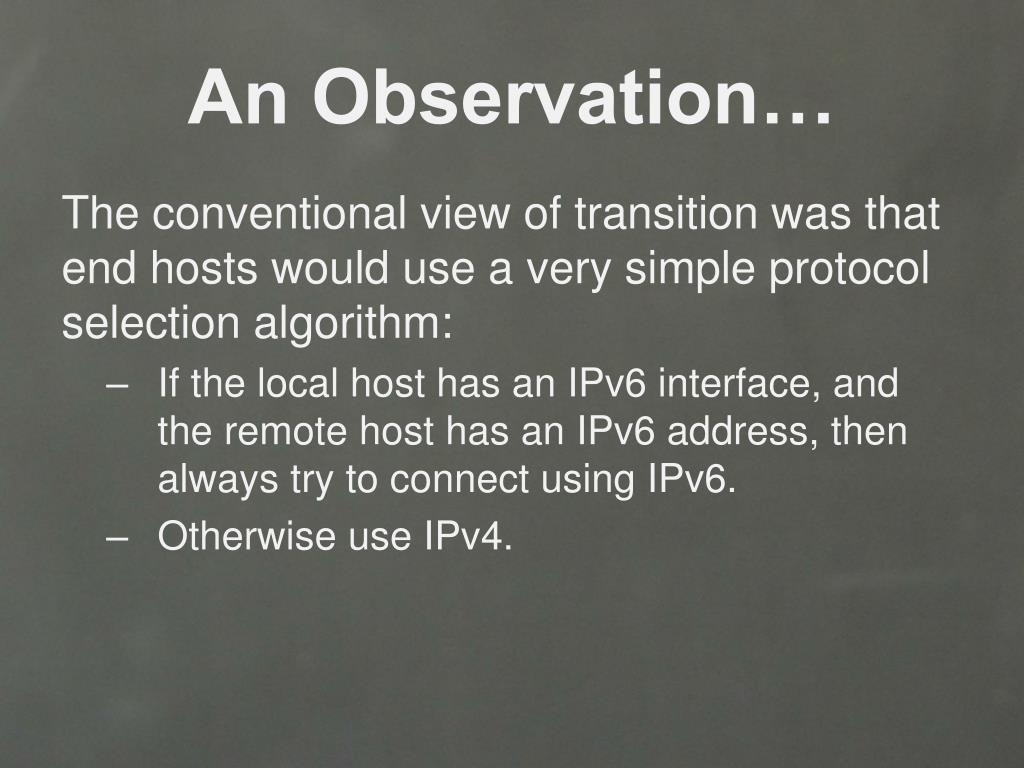 An Observation…

The conventional view of transition was that end hosts would use a very simple protocol selection algorithm:

– If the local host has an IPv6 interface, and the remote host has an IPv6 address, then always try to connect using IPv6.
– Otherwise use IPv4.